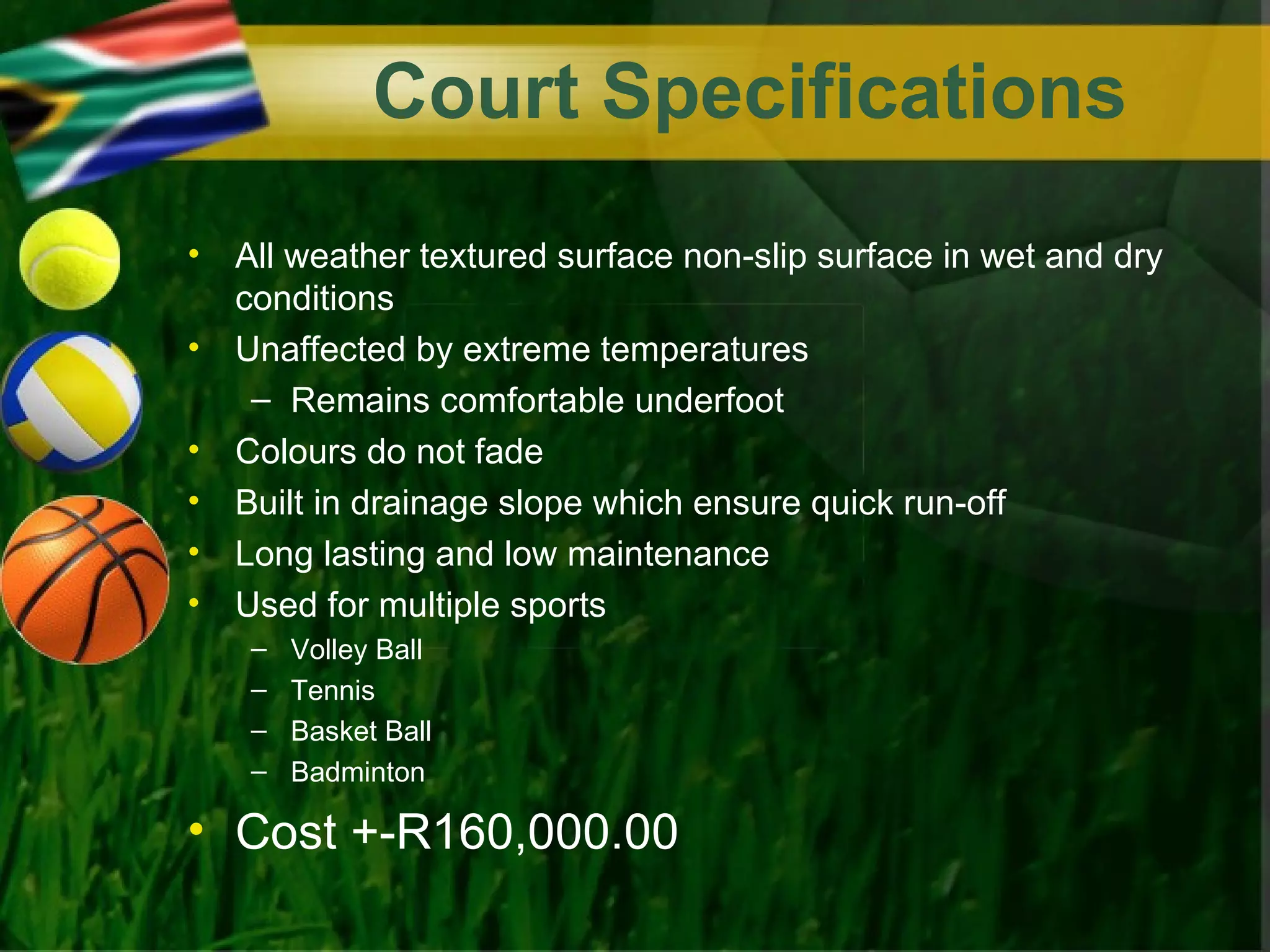 Court Specifications

• All weather textured surface non-slip surface in wet and dry conditions
• Unaffected by extreme temperatures
  – Remains comfortable underfoot
• Colours do not fade
• Built in drainage slope which ensure quick run-off
• Long lasting and low maintenance
• Used for multiple sports
  – Volley Ball
  – Tennis
  – Basket Ball
  – Badminton
• Cost +-R160,000.00